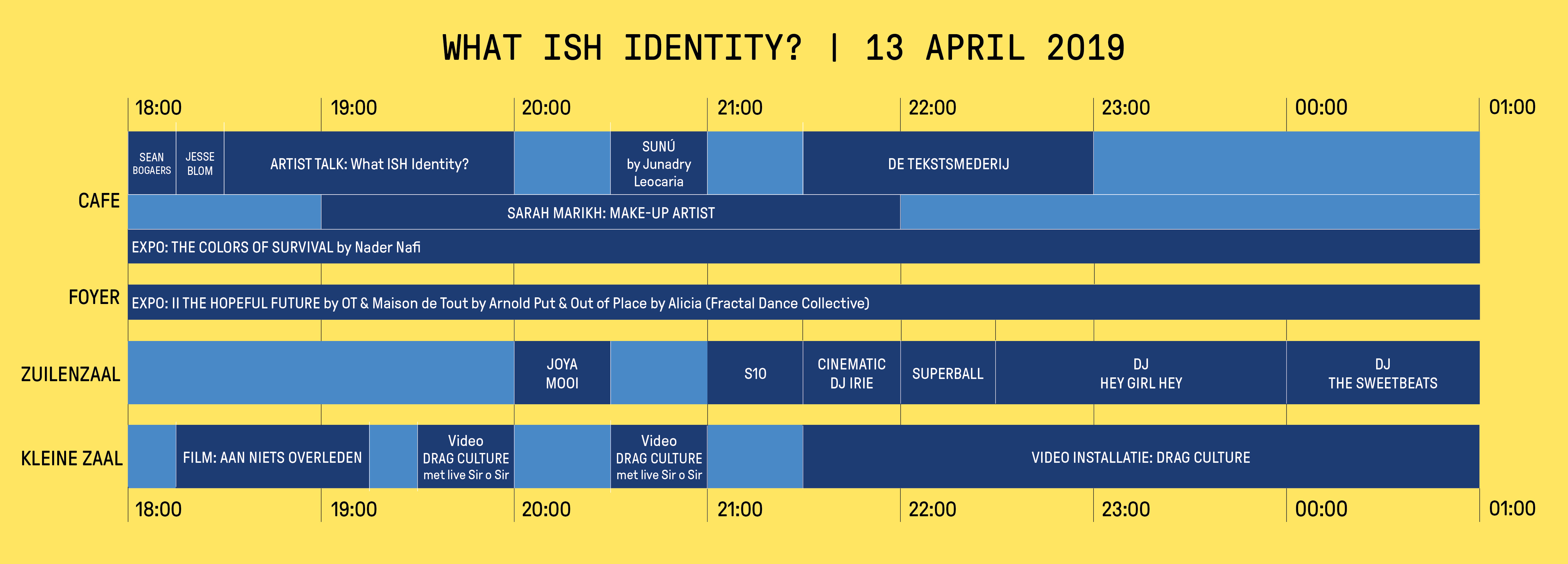 WHAT ISH IDENTITY? | 13 APRIL 2019

18:00 19:00 20:00 21:00 22:00 23:00 00:00 01:00

CAFE

SEAN BOGAERS

JESSE BLOM

ARTIST TALK: What ISH Identity?

SUNÚ by Junadry Leocaria

DE TEKSTSMEDERIJ

SARAH MARIKH: MAKE-UP ARTIST

EXPO: THE COLORS OF SURVIVAL by Nader Nafi

FOYER

EXPO: II THE HOPEFUL FUTURE by OT & Maison de Tout by Arnold Put & Out of Place by Alicia (Fractal Dance Collective)

ZUILENZAAL

JOYA MOOI

S10

CINEMATIC DJ IRIE

SUPERBALL

DJ HEY GIRL HEY

DJ THE SWEETBEATS

KLEINE ZAAL

FILM: AAN NIETS OVERLEDEN

Video DRAG CULTURE met live Sir o Sir

Video DRAG CULTURE met live Sir o Sir

VIDEO INSTALLATIE: DRAG CULTURE

18:00 19:00 20:00 21:00 22:00 23:00 00:00 01:00